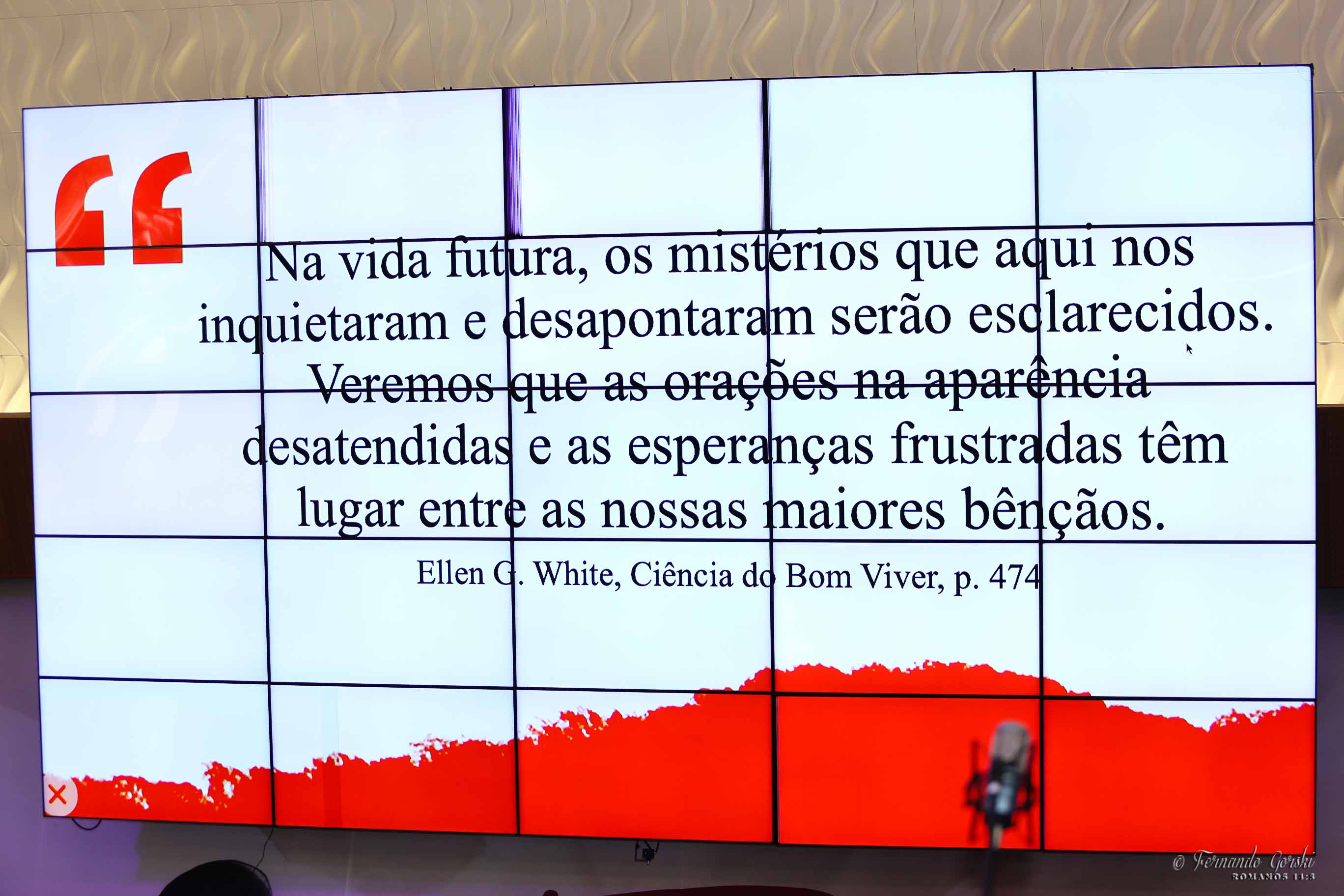 “

Na vida futura, os mistérios que aqui nos inquietaram e desapontaram serão esclarecidos. Veremos que as orações na aparência desatendidas e as esperanças frustradas têm lugar entre as nossas maiores bênçãos.

Ellen G. White, Ciência do Bom Viver, p. 474

© Fernando Gorski
ROMANOS 14:8